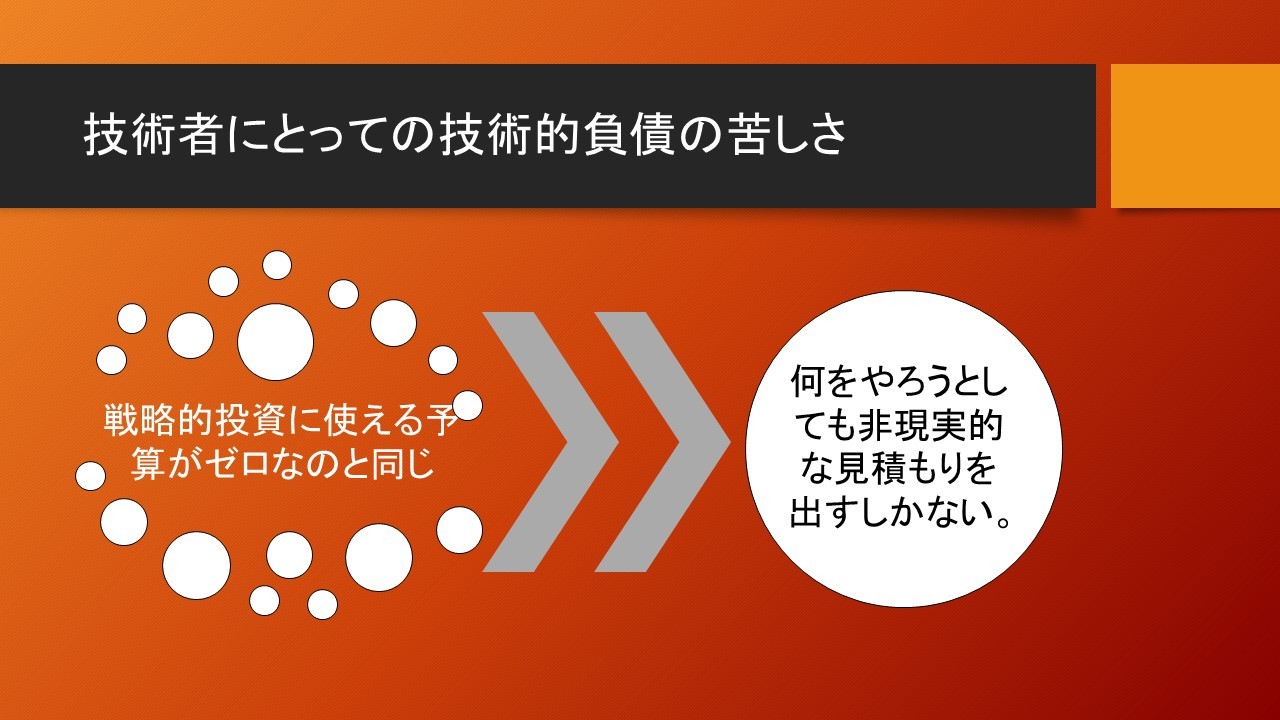 技術者にとっての技術的負債の苦しさ

戦略的投資に使える予算がゼロなのと同じ

何をやろうとしても非現実的な見積もりを出すしかない。